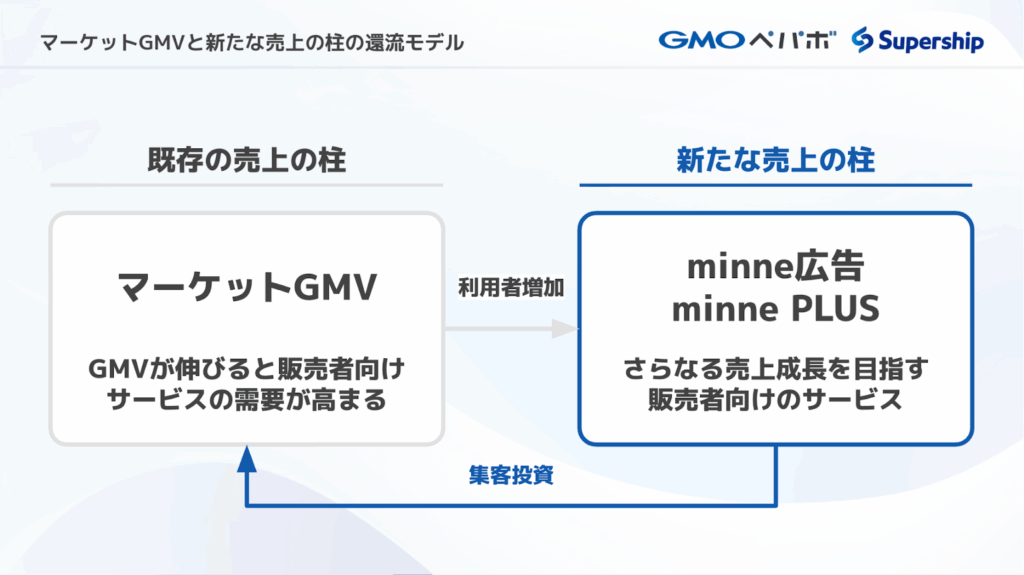 マーケットGMVと新たな売上の柱の還流モデル

GMOペパボ Supership

既存の売上の柱

マーケットGMV

GMVが伸びると販売者向けサービスの需要が高まる

利用者増加

新たな売上の柱

minne広告
minne PLUS

さらなる売上成長を目指す販売者向けのサービス

集客投資